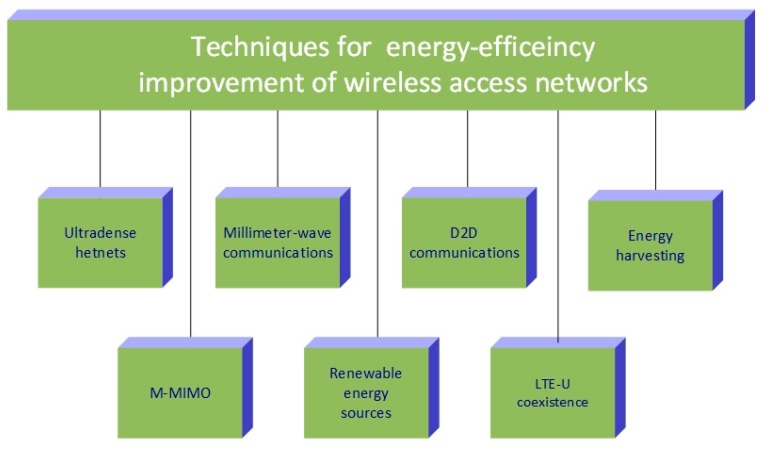 Techniques for energy-efficeincy improvement of wireless access networks

Ultradense hetnets

Millimeter-wave communications

D2D communications

Energy harvesting

M-MIMO

Renewable energy sources

LTE-U coexistence